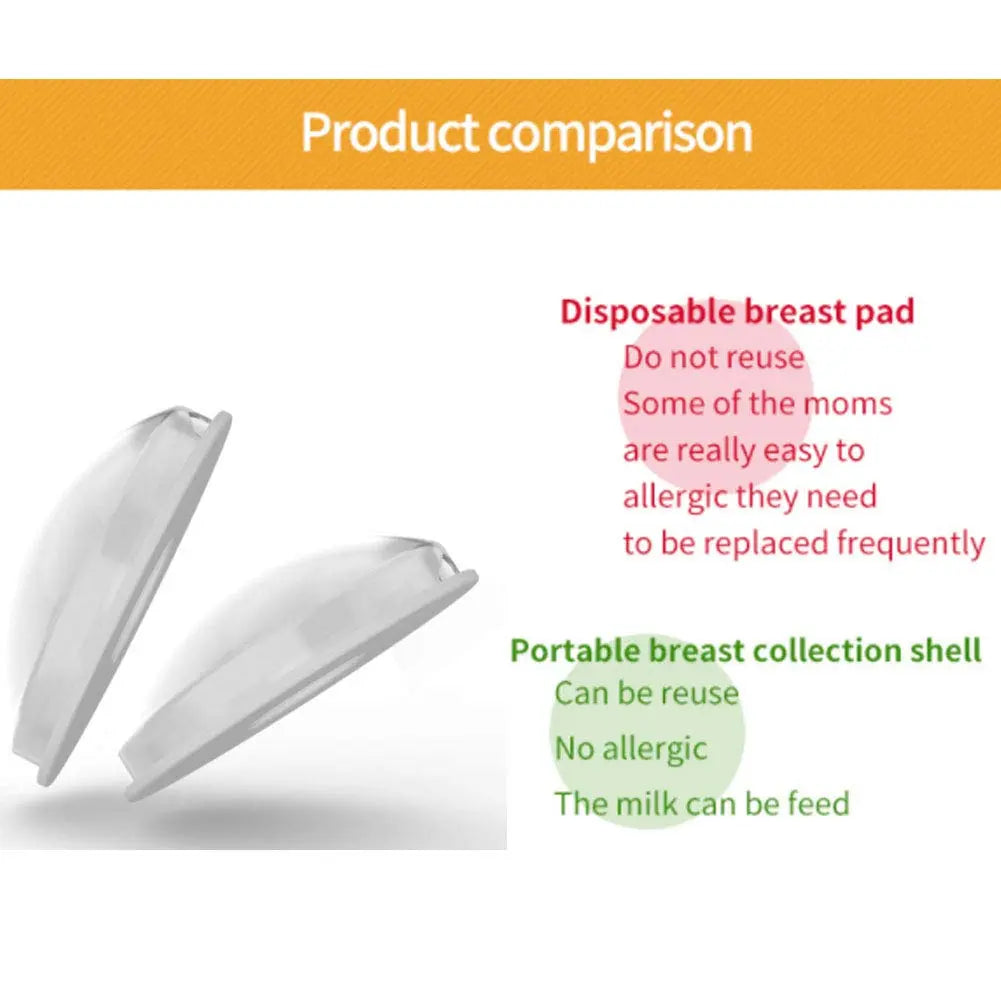 Product comparison

Disposable breast pad
Do not reuse
Some of the moms are really easy to allergic they need to be replaced frequently

Portable breast collection shell
Can be reuse
No allergic
The milk can be feed